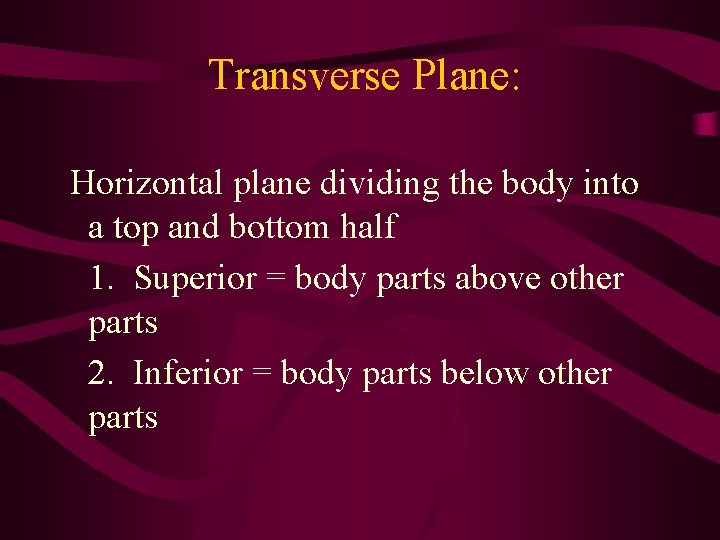 Transverse Plane:

Horizontal plane dividing the body into a top and bottom half

1. Superior = body parts above other parts

2. Inferior = body parts below other parts